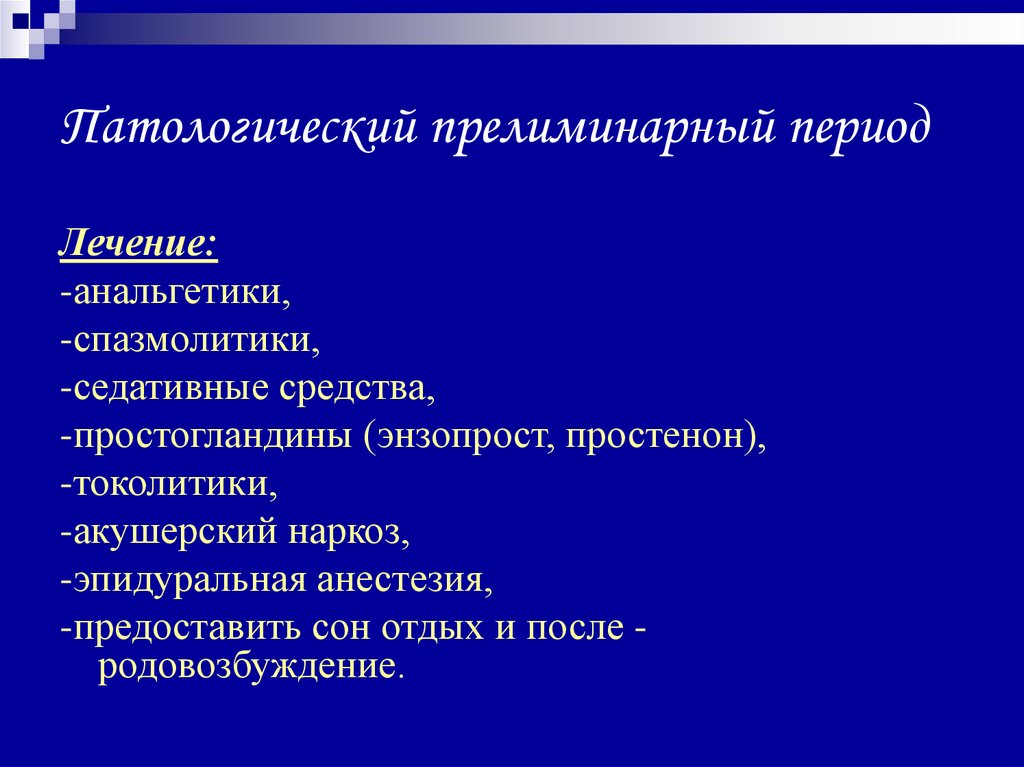 Патологический прелиминарный период

Лечение:
-анальгетики,
-спазмолитики,
-седативные средства,
-простогландины (энзопрост, простенон),
-токолитики,
-акушерский наркоз,
-эпидуральная анестезия,
-предоставить сон отдых и после - родовозбуждение.